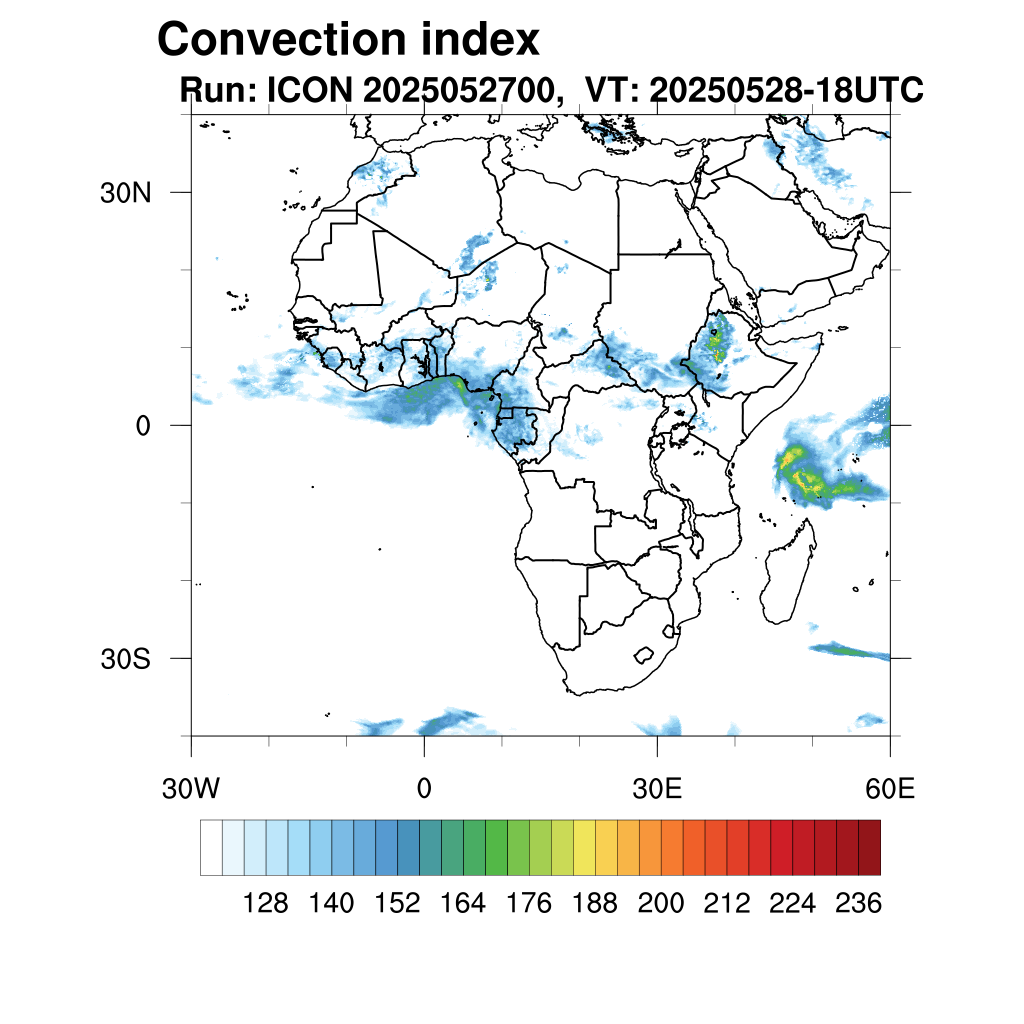 Convection index
Run: ICON 2025052700, VT: 20250528-18UTC

30N
0
30S

30W
0
30E
60E

128 140 152 164 176 188 200 212 224 236